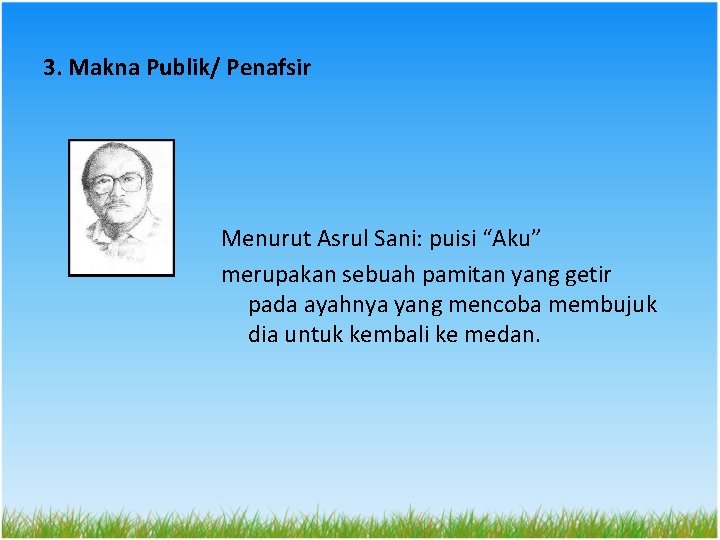 3. Makna Publik/ Penafsir

Menurut Asrul Sani: puisi “Aku”

merupakan sebuah pamitan yang getir pada ayahnya yang mencoba membujuk dia untuk kembali ke medan.